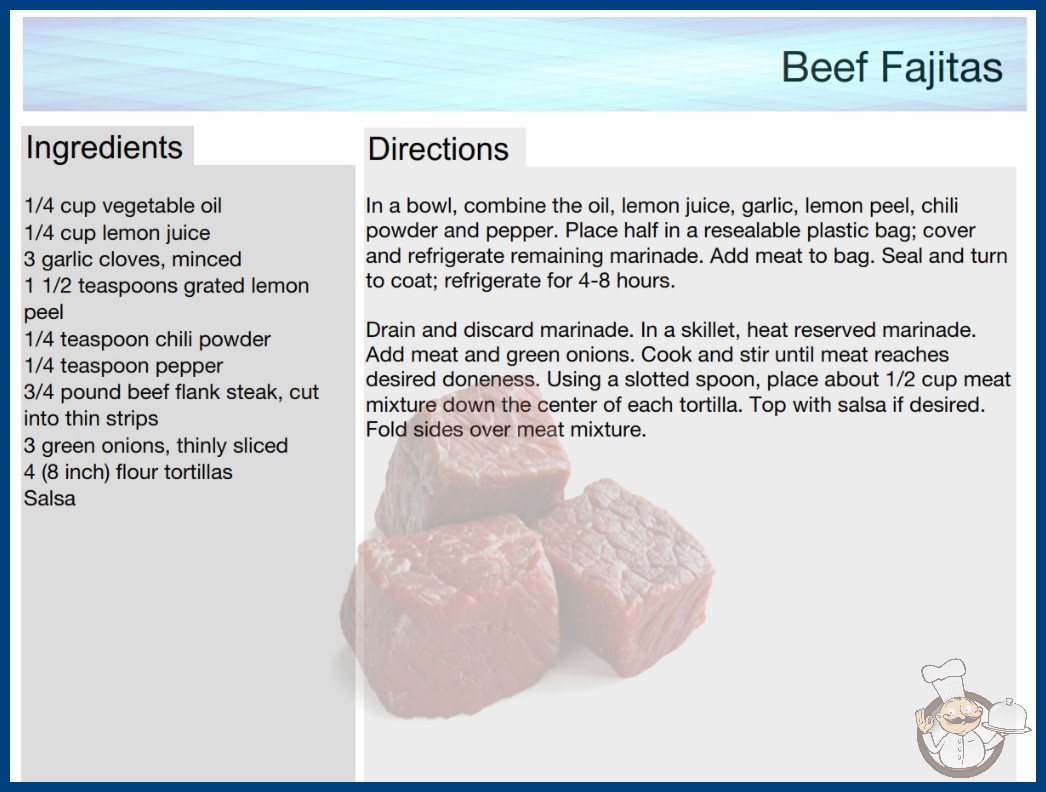 Beef Fajitas

Ingredients

1/4 cup vegetable oil
1/4 cup lemon juice
3 garlic cloves, minced
1 1/2 teaspoons grated lemon peel
1/4 teaspoon chili powder
1/4 teaspoon pepper
3/4 pound beef flank steak, cut into thin strips
3 green onions, thinly sliced
4 (8 inch) flour tortillas
Salsa

Directions

In a bowl, combine the oil, lemon juice, garlic, lemon peel, chili powder and pepper. Place half in a resealable plastic bag; cover and refrigerate remaining marinade. Add meat to bag. Seal and turn to coat; refrigerate for 4-8 hours.

Drain and discard marinade. In a skillet, heat reserved marinade. Add meat and green onions. Cook and stir until meat reaches desired doneness. Using a slotted spoon, place about 1/2 cup meat mixture down the center of each tortilla. Top with salsa if desired. Fold sides over meat mixture.